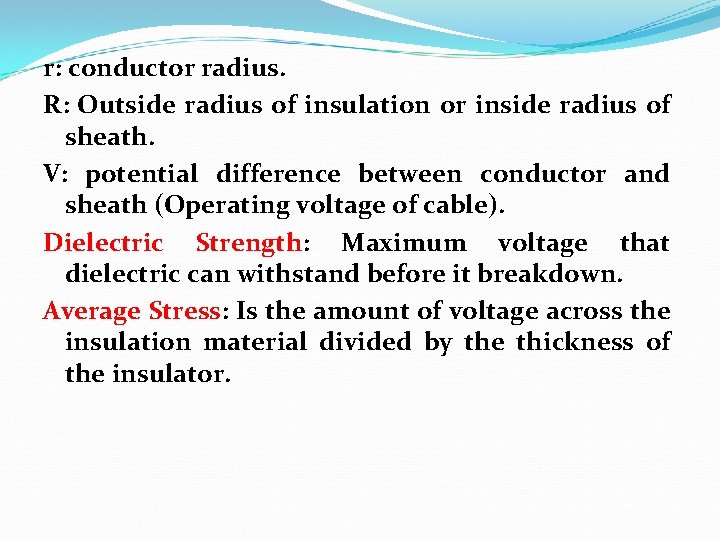 r: conductor radius.

R: Outside radius of insulation or inside radius of sheath.

V: potential difference between conductor and sheath (Operating voltage of cable).

Dielectric Strength: Maximum voltage that dielectric can withstand before it breakdown.

Average Stress: Is the amount of voltage across the insulation material divided by the thickness of the insulator.